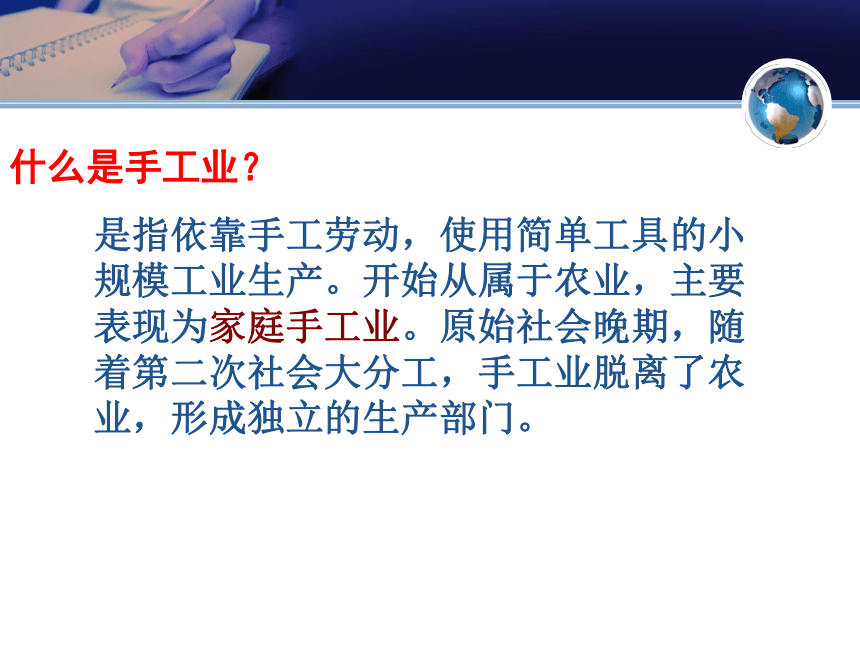 什么是手工业？

是指依靠手工劳动，使用简单工具的小规模工业生产。开始从属于农业，主要表现为家庭手工业。原始社会晚期，随着第二次社会大分工，手工业脱离了农业，形成独立的生产部门。